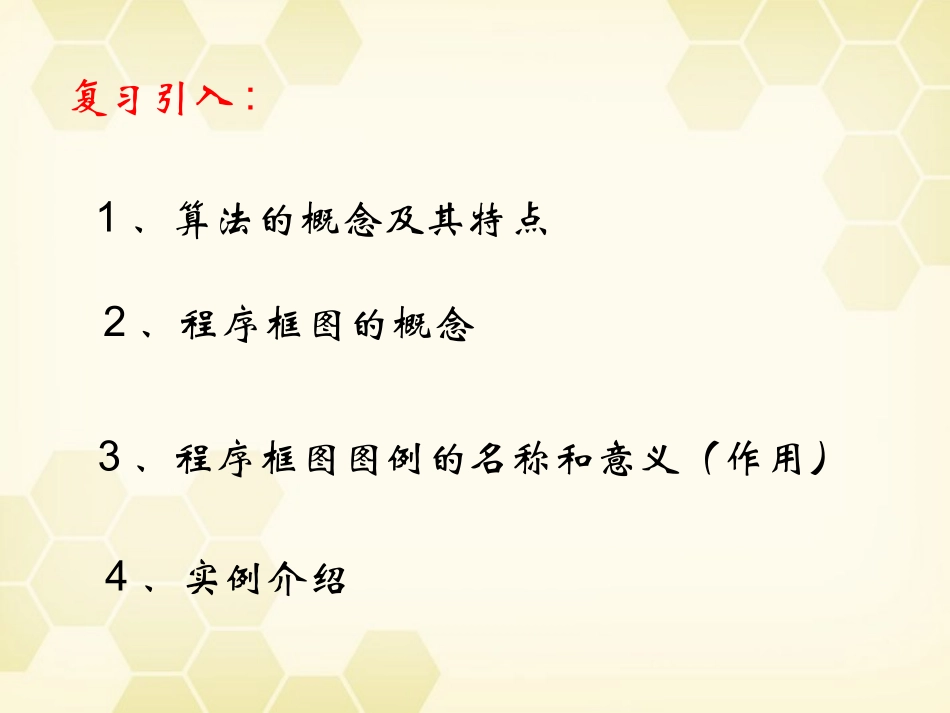 复习引入：

1、算法的概念及其特点

2、程序框图的概念

3、程序框图图例的名称和意义（作用）

4、实例介绍